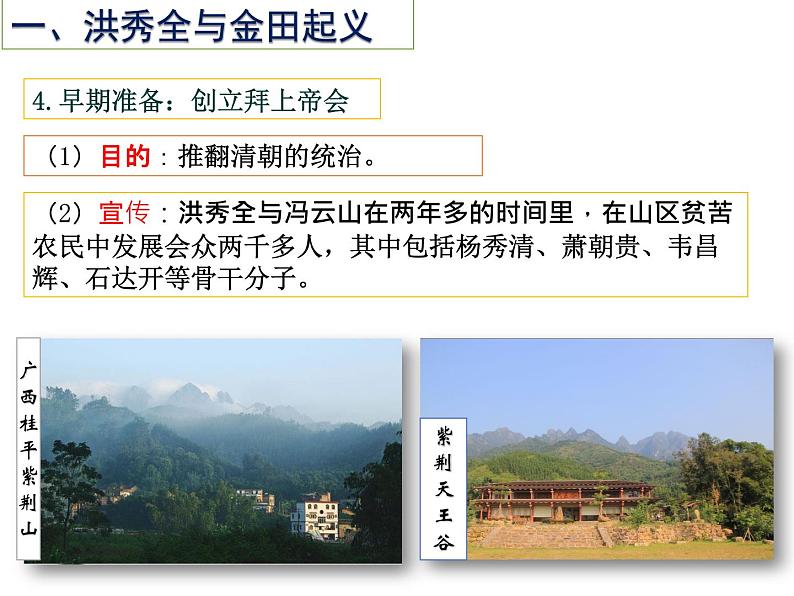 一、洪秀全与金田起义

4.早期准备：创立拜上帝会

（1）目的：推翻清朝的统治。

（2）宣传：洪秀全与冯云山在两年多的时间里，在山区贫苦农民中发展会众两千多人，其中包括杨秀清、萧朝贵、韦昌辉、石达开等骨干分子。

广西桂平紫荆山

紫荆天王谷